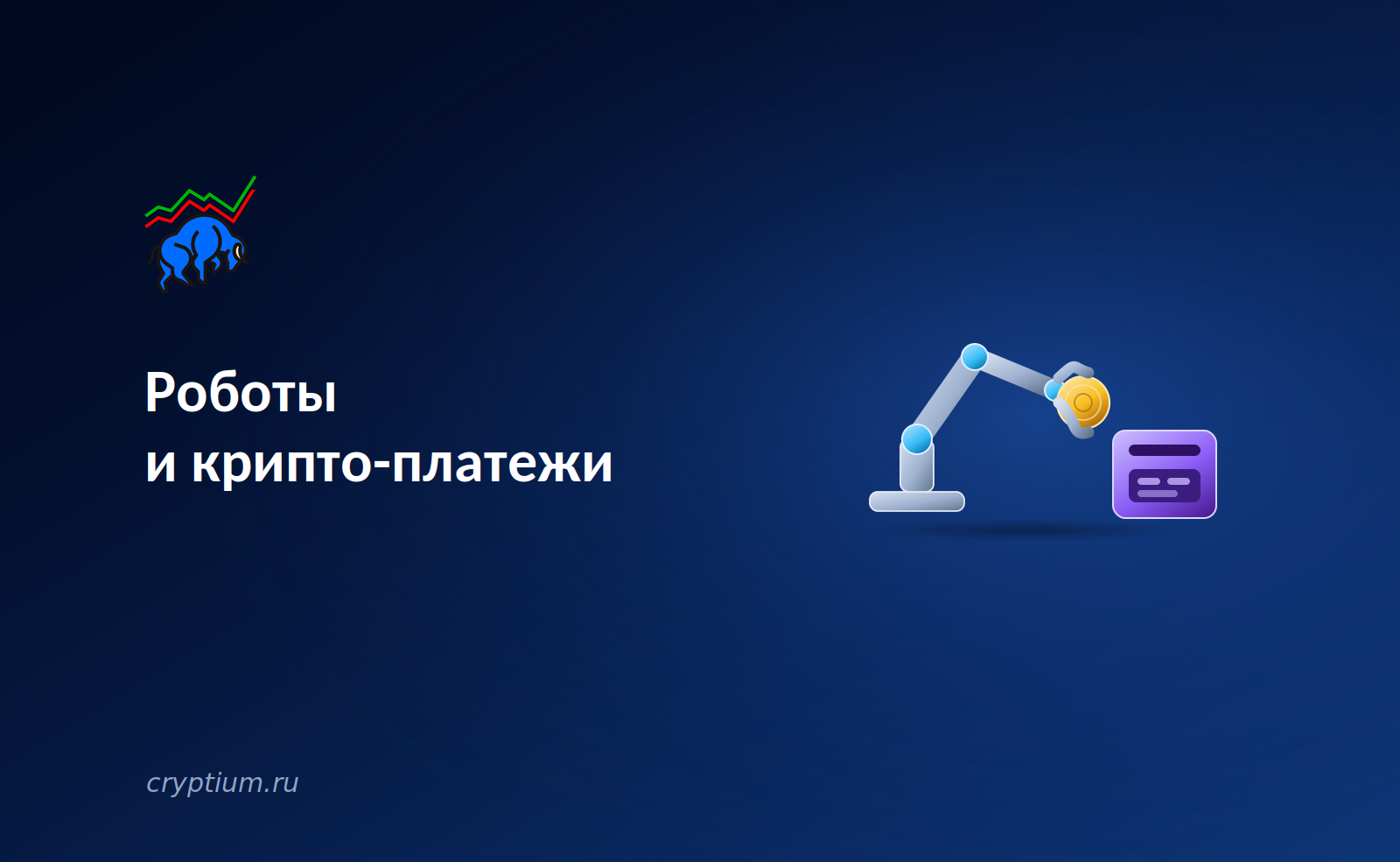 Роботы
и крипто-платежи

cryptium.ru